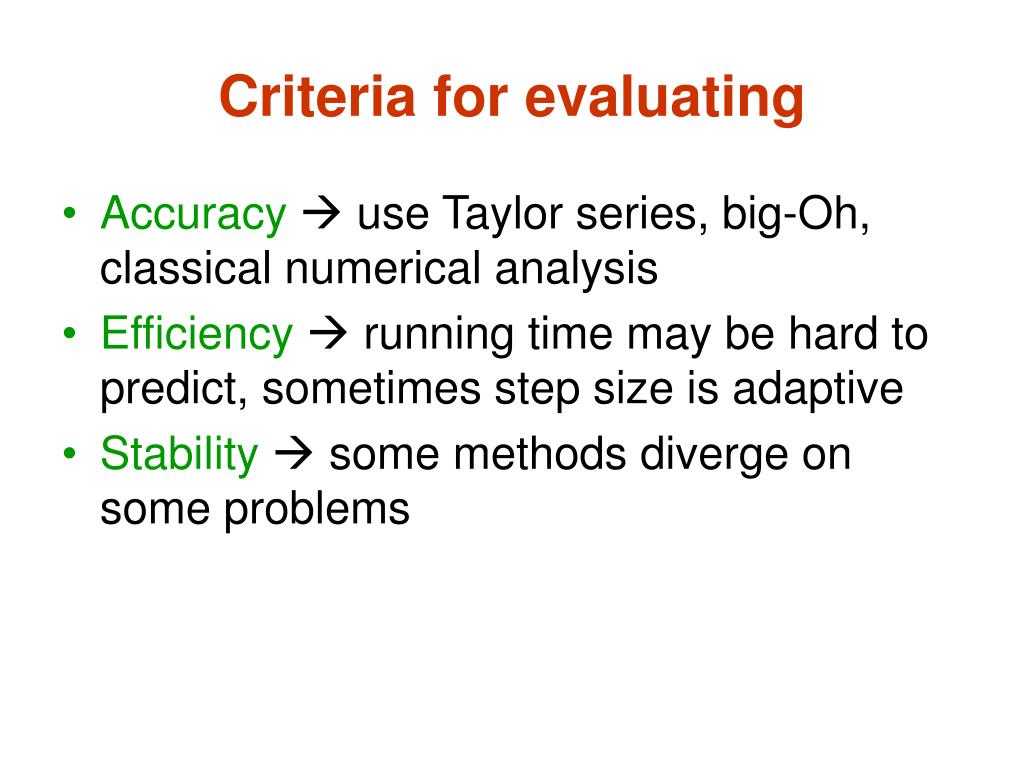 Criteria for evaluating

• Accuracy → use Taylor series, big-Oh, classical numerical analysis
• Efficiency → running time may be hard to predict, sometimes step size is adaptive
• Stability → some methods diverge on some problems